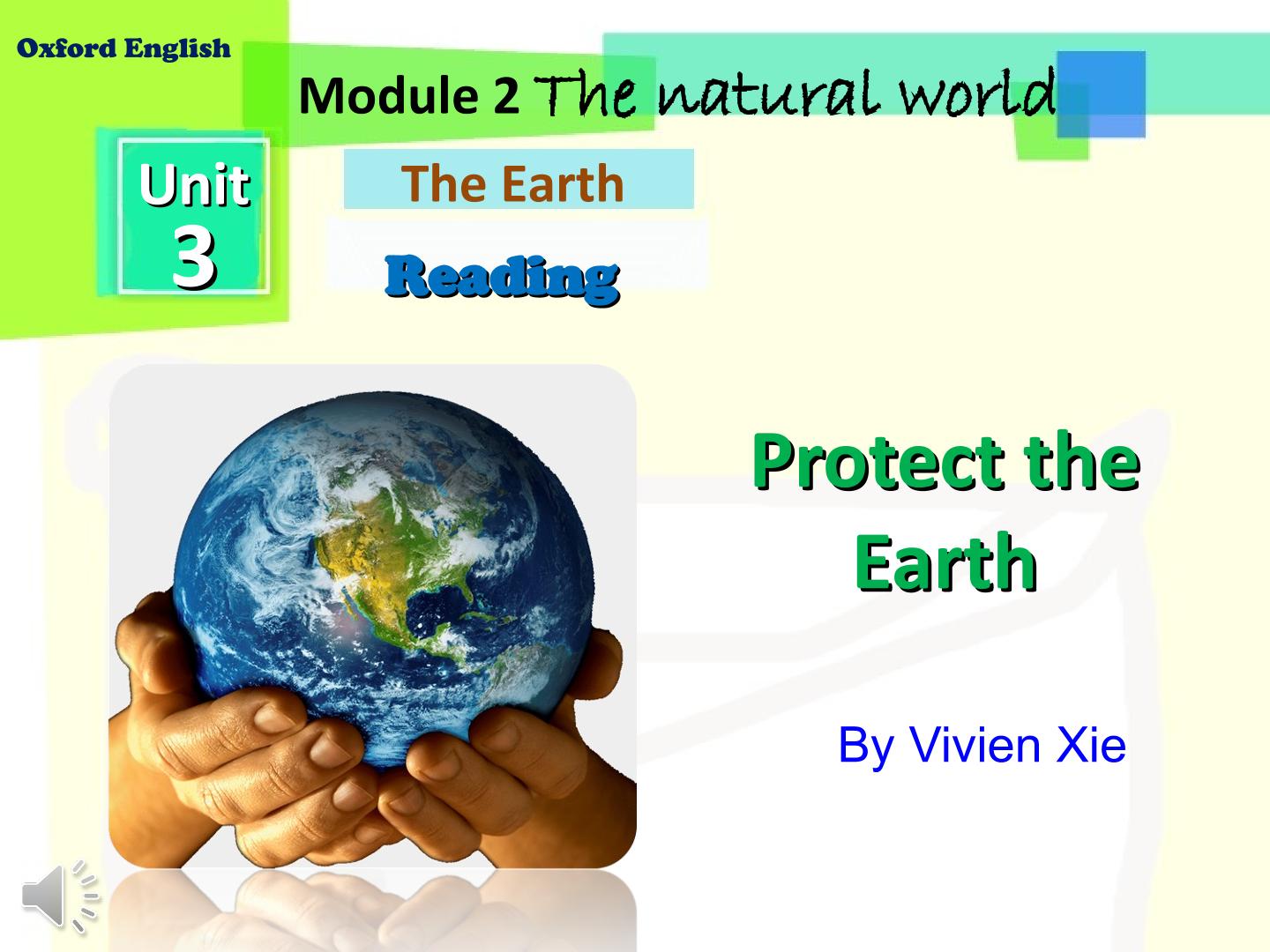 Oxford English

Module 2 The natural world

Unit
3

The Earth

Reading

Protect the Earth

By Vivien Xie